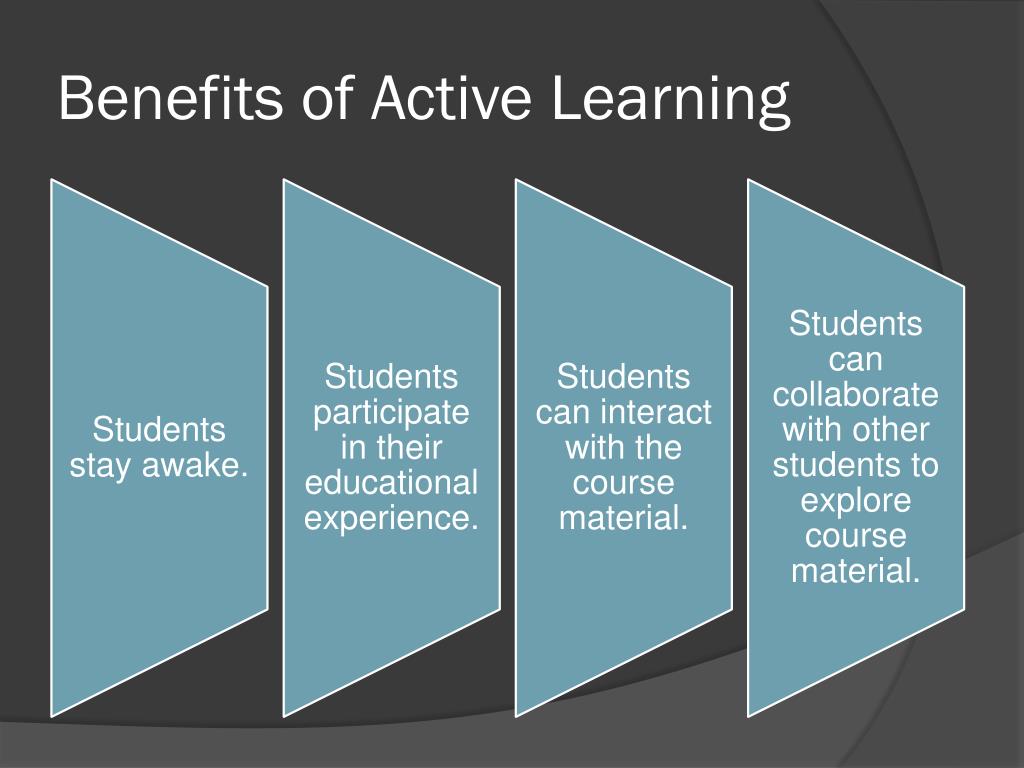 Benefits of Active Learning

Students stay awake.

Students participate in their educational experience.

Students can interact with the course material.

Students can collaborate with other students to explore course material.